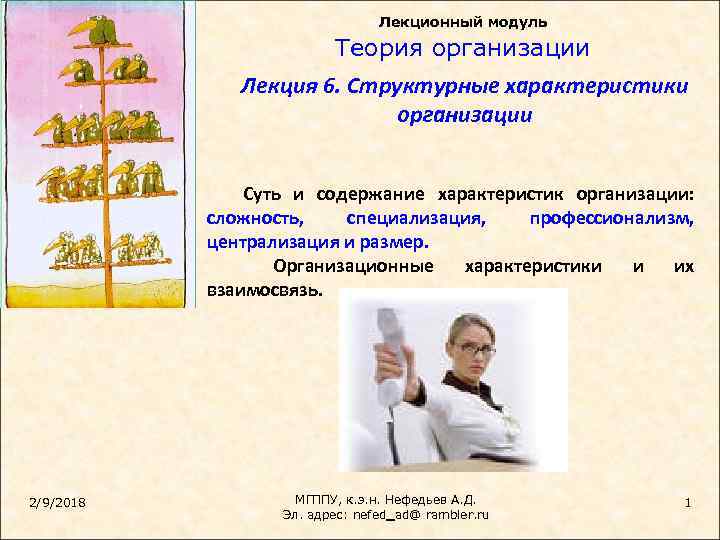 Лекционный модуль

Теория организации

Лекция 6. Структурные характеристики организации

Суть и содержание характеристик организации: сложность, специализация, профессионализм, централизация и размер.

Организационные характеристики и их взаимосвязь.

2/9/2018

МГППУ, к.э.н. Нефедьев А.Д.
Эл. адрес: nefed_ad@ rambler.ru

1